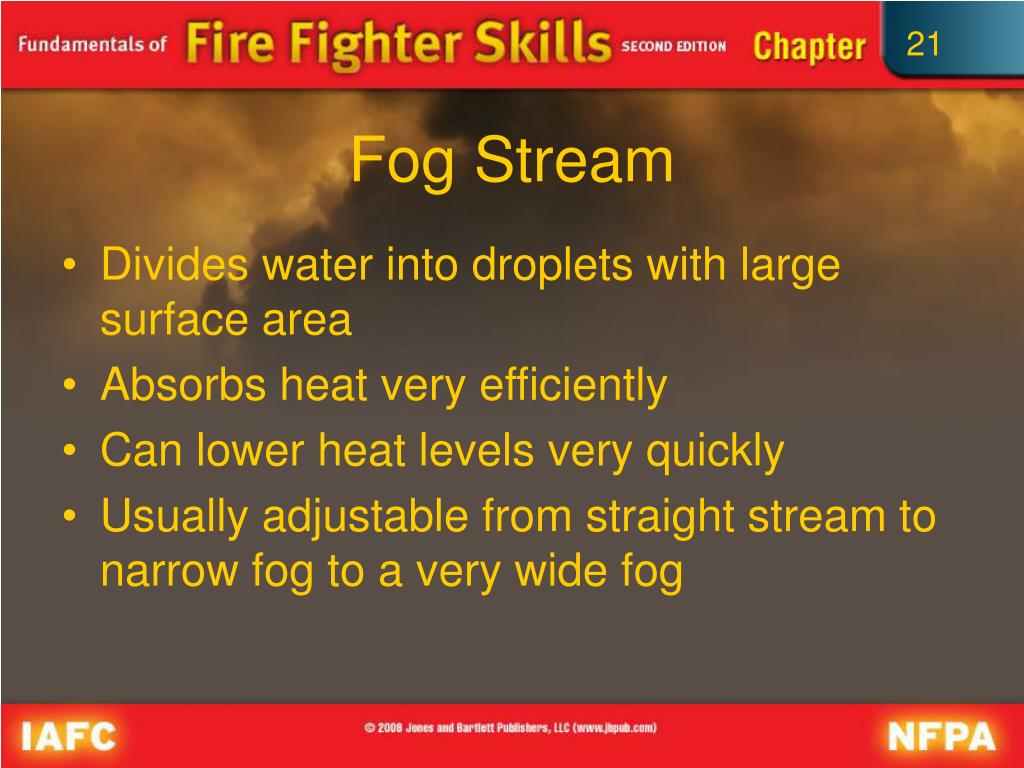 Fundamentals of Fire Fighter Skills SECOND EDITION Chapter 21

Fog Stream

• Divides water into droplets with large surface area
• Absorbs heat very efficiently
• Can lower heat levels very quickly
• Usually adjustable from straight stream to narrow fog to a very wide fog

IAFC © 2008 Jones and Bartlett Publishers, LLC (www.jbpub.com) NFPA